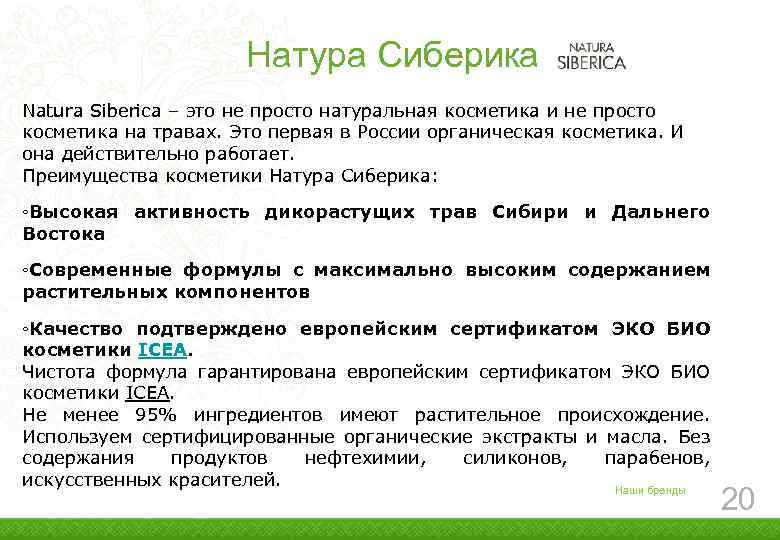 Натура Сиберика NATURA SIBERICA

Natura Siberica – это не просто натуральная косметика и не просто косметика на травах. Это первая в России органическая косметика. И она действительно работает.
Преимущества косметики Натура Сиберика:

◦Высокая активность дикорастущих трав Сибири и Дальнего Востока

◦Современные формулы с максимально высоким содержанием растительных компонентов

◦Качество подтверждено европейским сертификатом ЭКО БИО косметики ICEA.
Чистота формула гарантирована европейским сертификатом ЭКО БИО косметики ICEA.
Не менее 95% ингредиентов имеют растительное происхождение. Используем сертифицированные органические экстракты и масла. Без содержания продуктов нефтехимии, силиконов, парабенов, искусственных красителей.

Наши бренды

20